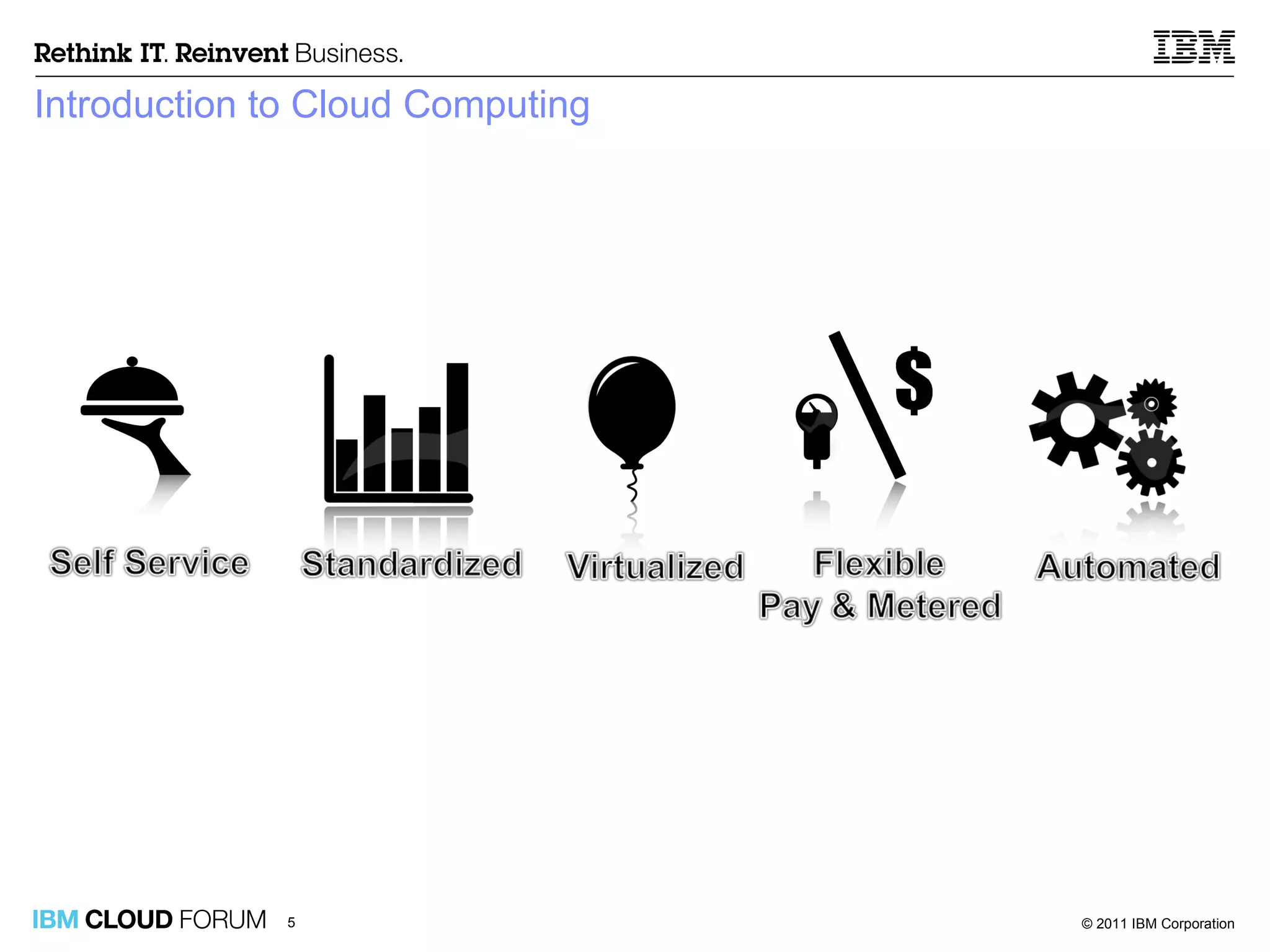 Rethink IT. Reinvent Business.

IBM

Introduction to Cloud Computing

$

Self Service

Standardized

Virtualized

Flexible
Pay & Metered

Automated

IBM CLOUD FORUM 5

© 2011 IBM Corporation